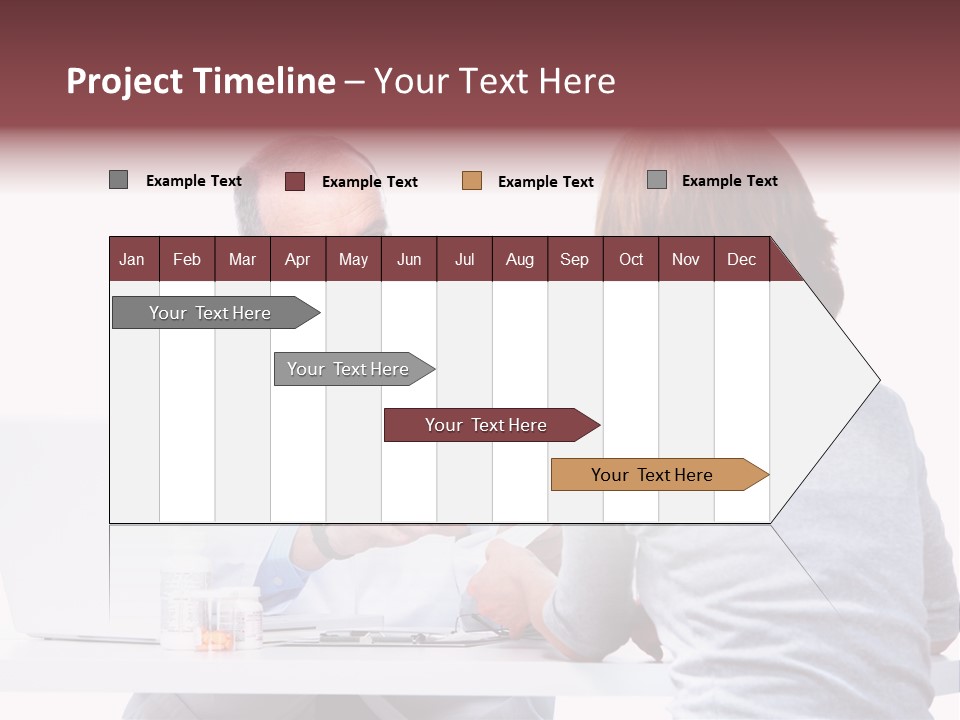 Project Timeline – Your Text Here

Example Text
Example Text
Example Text
Example Text

| Jan | Feb | Mar | Apr | May | Jun | Jul | Aug | Sep | Oct | Nov | Dec |
|---|---|---|---|---|---|---|---|---|---|---|---|

Your Text Here

Your Text Here

Your Text Here

Your Text Here